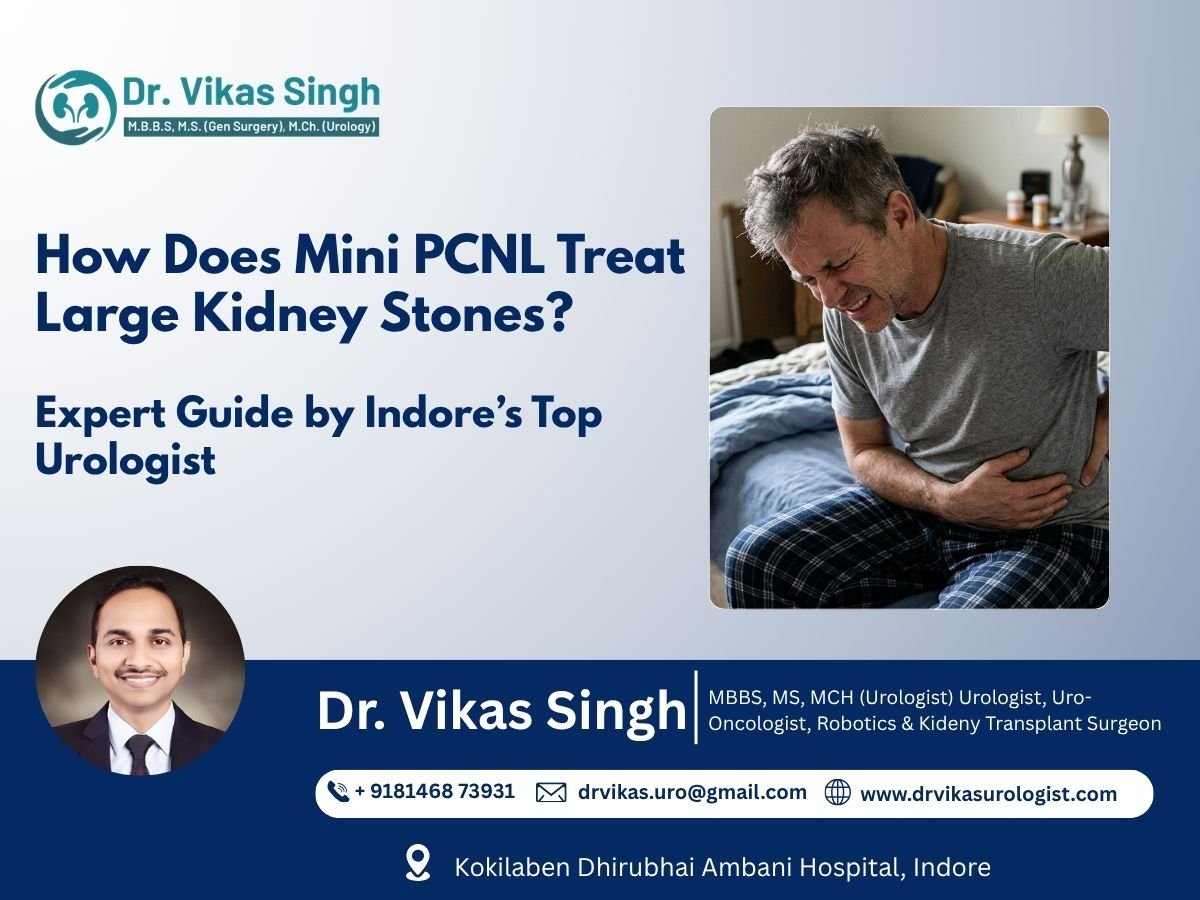 Dr. Vikas Singh
M.B.B.S, M.S. (Gen Surgery), M.Ch. (Urology)

How Does Mini PCNL Treat Large Kidney Stones?

Expert Guide by Indore's Top Urologist

Dr. Vikas Singh

MBBS, MS, MCH (Urologist) Urologist, Uro-Oncologist, Robotics & Kideny Transplant Surgeon

+ 9181468 73931 drvikas.uro@gmail.com www.drvikasurologist.com

Kokilaben Dhirubhai Ambani Hospital, Indore